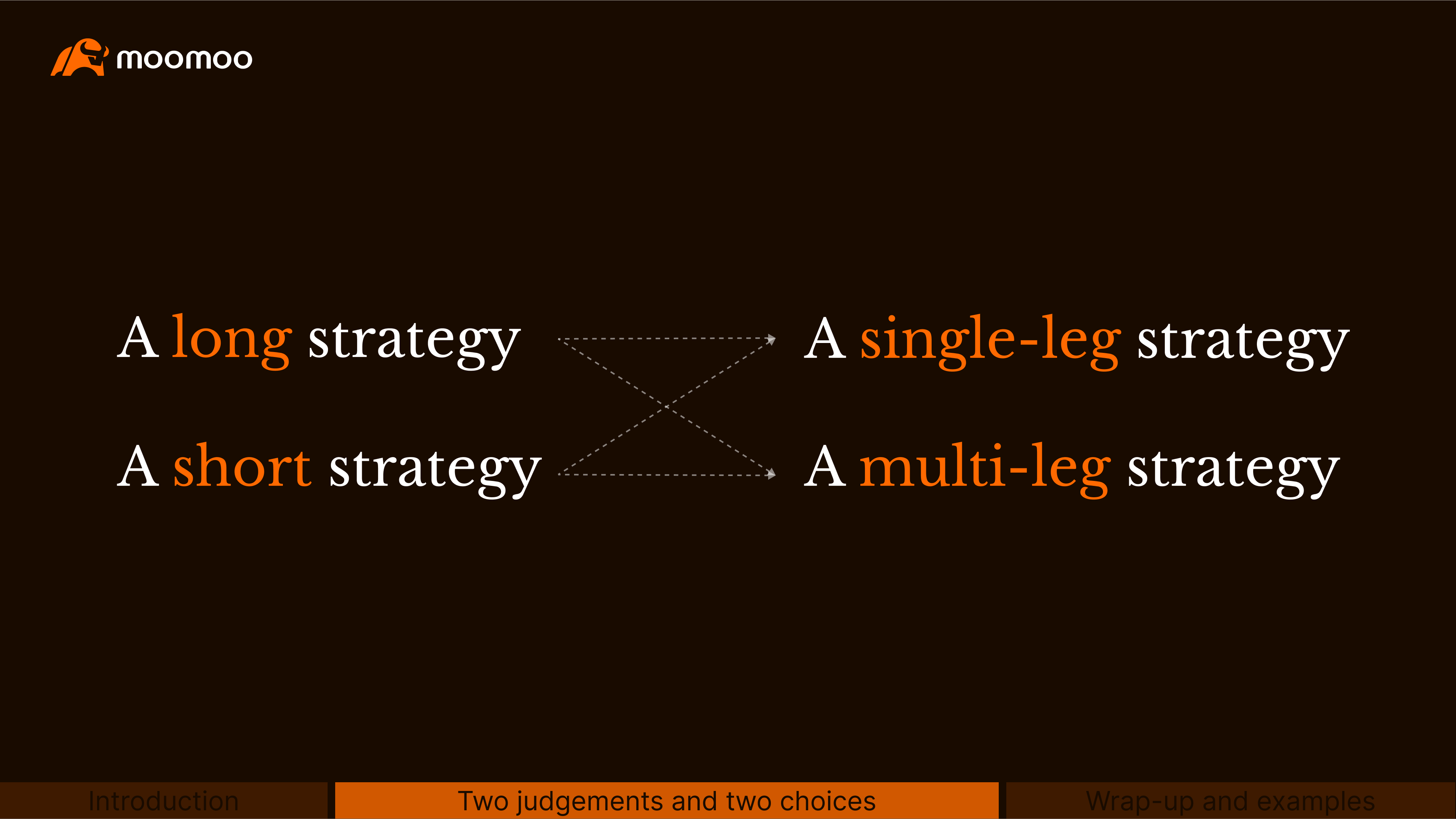 moomoo

A long strategy

A short strategy

A single-leg strategy

A multi-leg strategy

Introduction

Two judgements and two choices

Wrap-up and examples